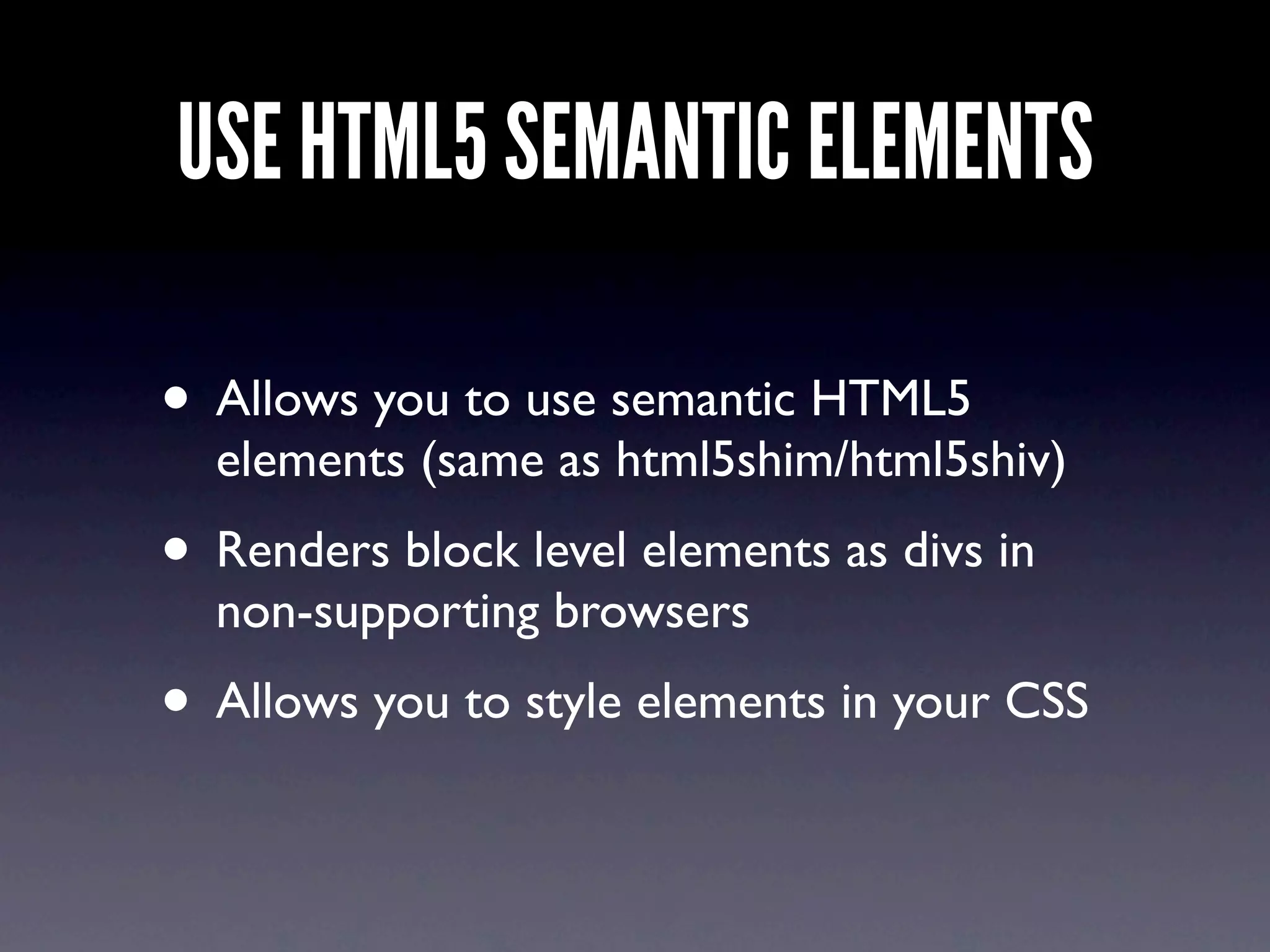 USE HTML5 SEMANTIC ELEMENTS

• Allows you to use semantic HTML5 elements (same as html5shim/html5shiv)

• Renders block level elements as divs in non-supporting browsers

• Allows you to style elements in your CSS